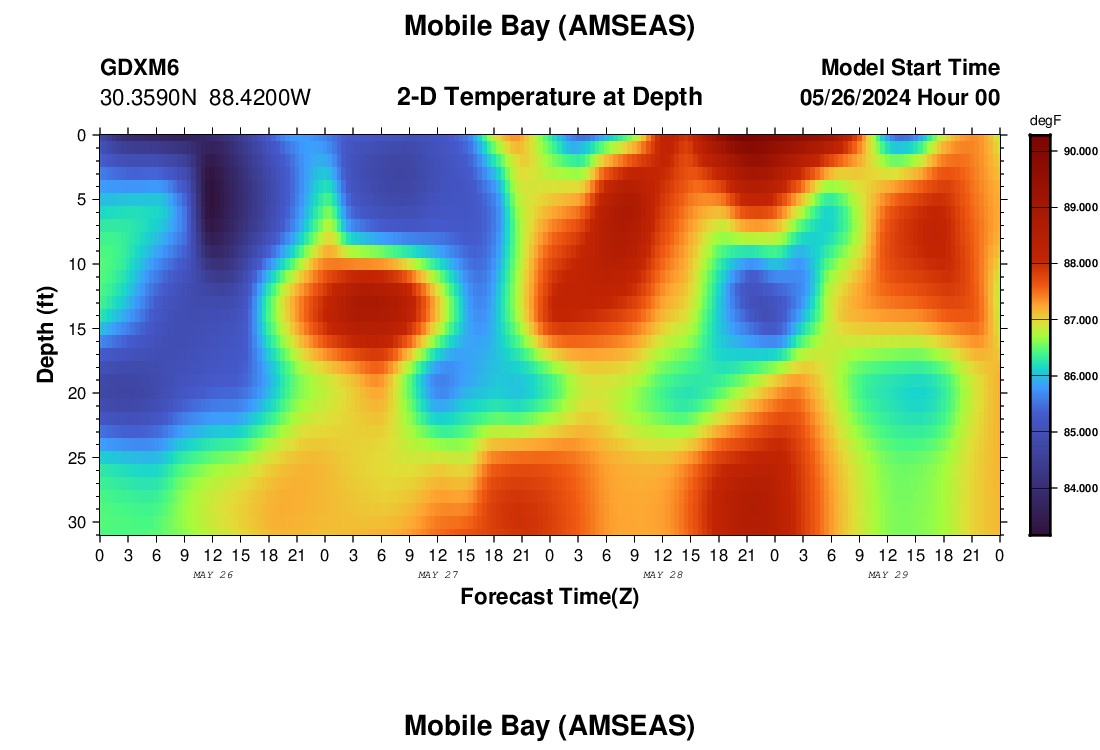 Mobile Bay (AMSEAS)

GDXM6
30.3590N 88.4200W

2-D Temperature at Depth

Model Start Time
05/26/2024 Hour 00

degF
90.000
89.000
88.000
87.000
86.000
85.000
84.000

Depth (ft)
0
5
10
15
20
25
30

0 3 6 9 12 15 18 21 0 3 6 9 12 15 18 21 0 3 6 9 12 15 18 21 0 3 6 9 12 15 18 21 0
MAY 26
MAY 27
MAY 28
MAY 29

Forecast Time(Z)

Mobile Bay (AMSEAS)